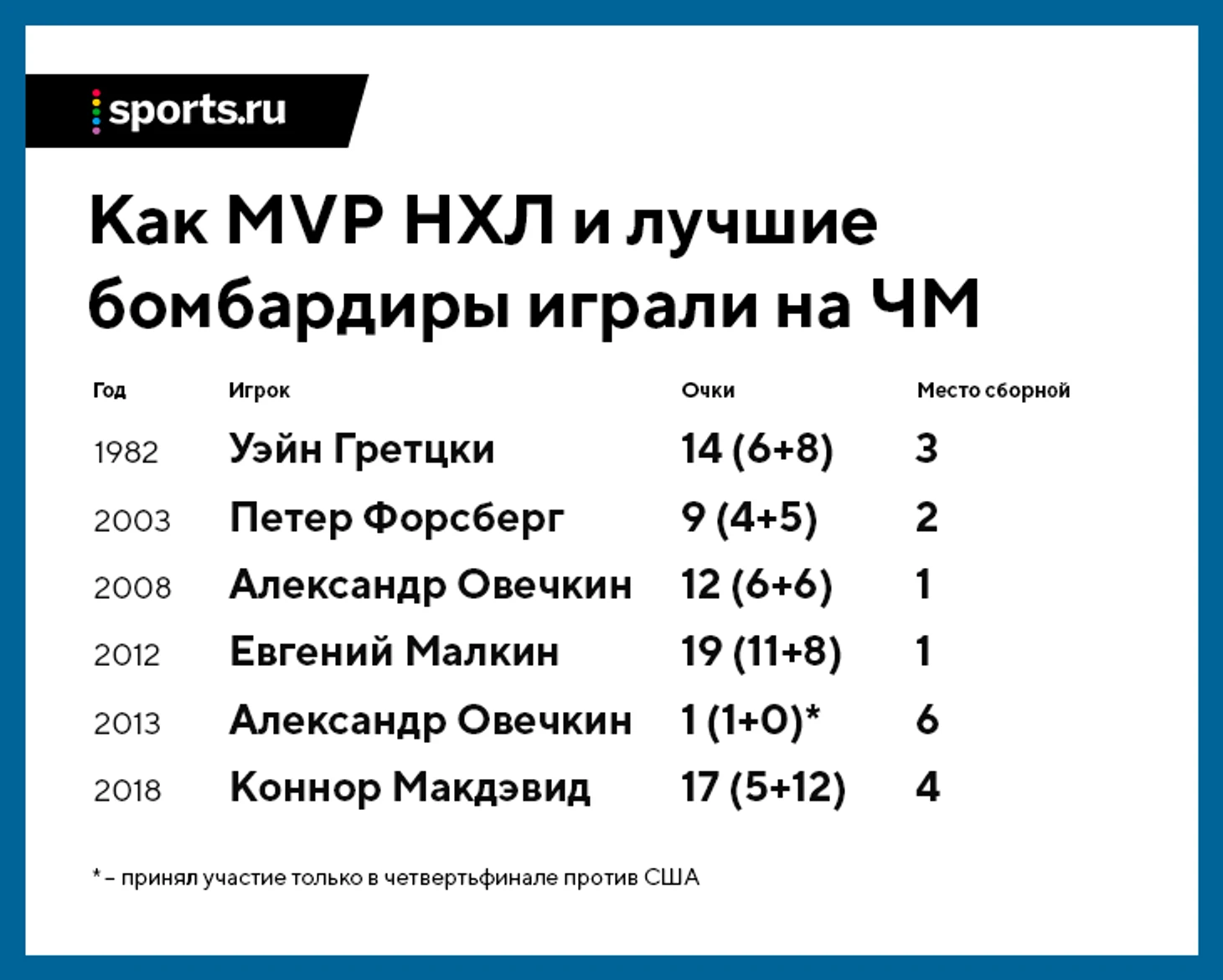 sports.ru

Как MVP НХЛ и лучшие бомбардиры играли на ЧМ

| Год | Игрок | Очки | Место сборной |
|---|---|---|---|
| 1982 | Уэйн Гретцки | 14 (6+8) | 3 |
| 2003 | Петер Форсберг | 9 (4+5) | 2 |
| 2008 | Александр Овечкин | 12 (6+6) | 1 |
| 2012 | Евгений Малкин | 19 (11+8) | 1 |
| 2013 | Александр Овечкин | 1 (1+0)* | 6 |
| 2018 | Коннор Макдэвид | 17 (5+12) | 4 |

* – принял участие только в четвертьфинале против США